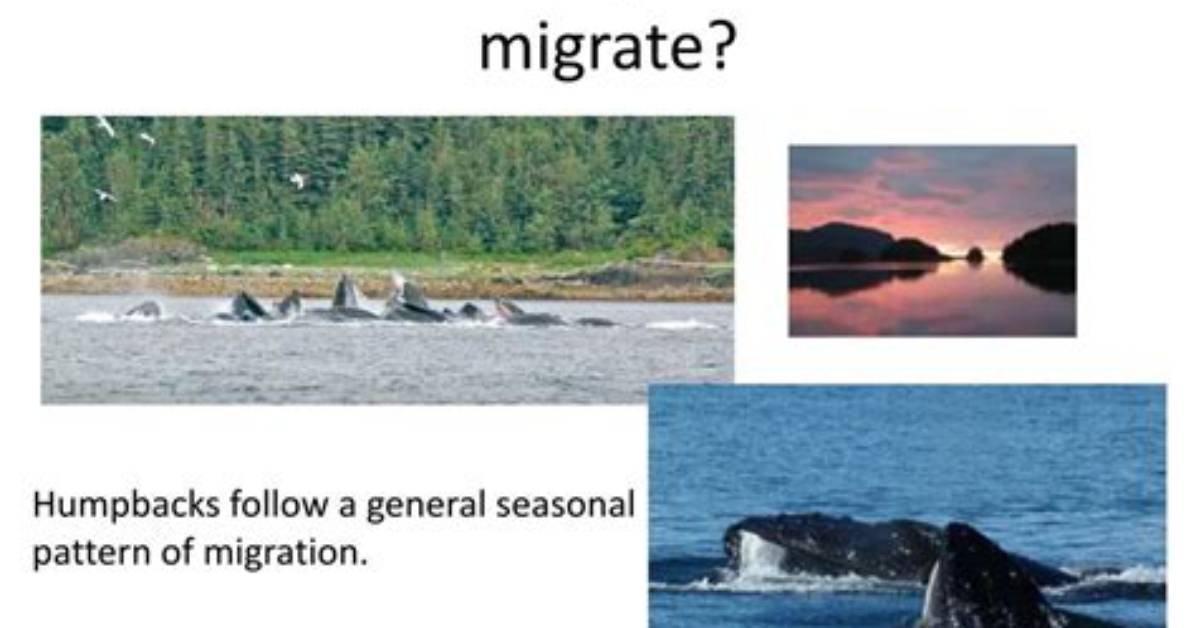 migrate?

Humpbacks follow a general seasonal pattern of migration.